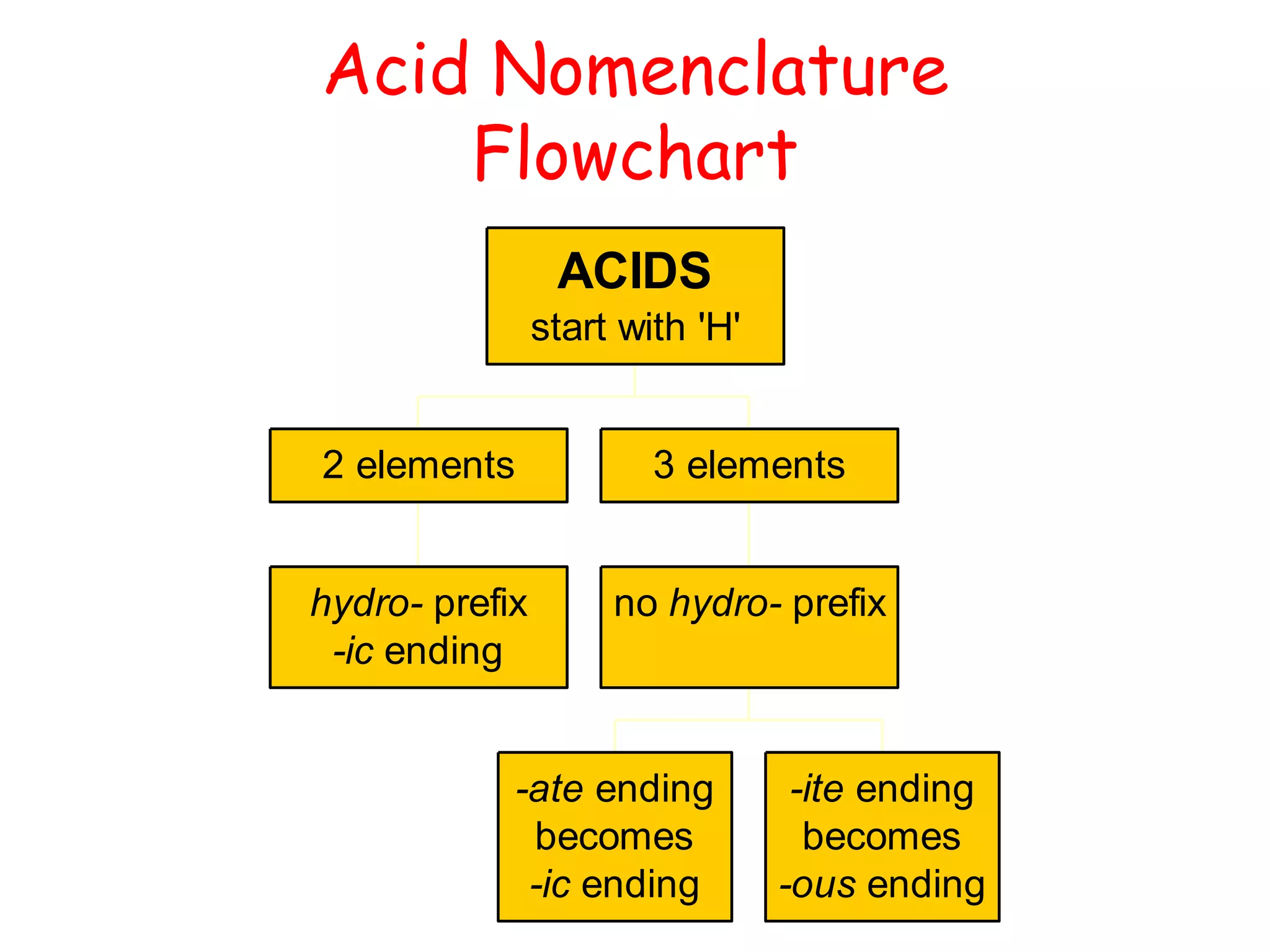 Acid Nomenclature Flowchart

ACIDS
start with 'H'

2 elements

3 elements

hydro- prefix
-ic ending

no hydro- prefix

-ate ending becomes -ic ending

-ite ending becomes -ous ending